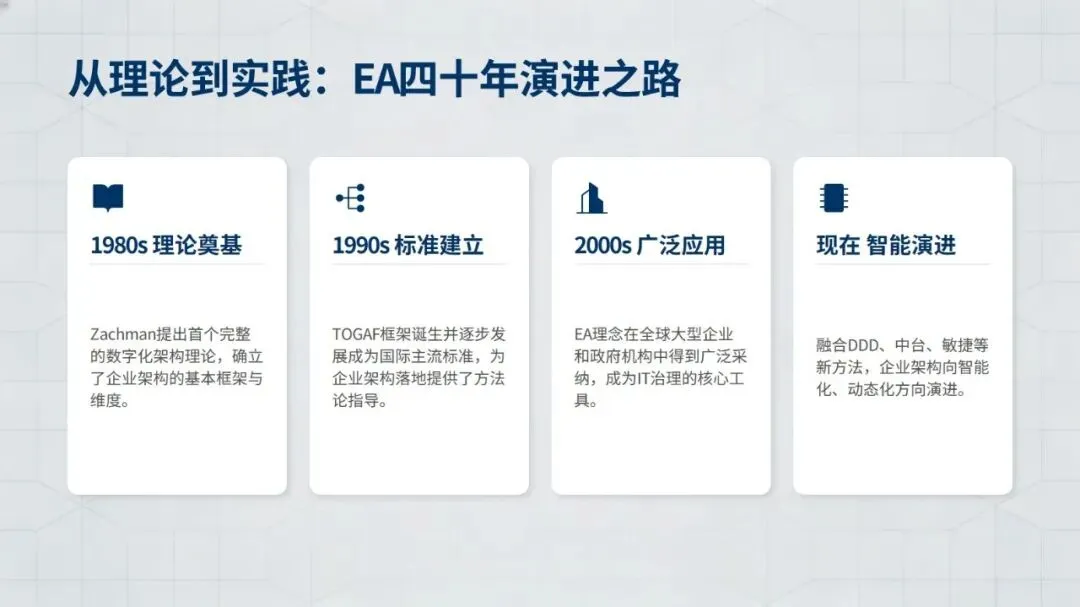 从理论到实践：EA四十年演进之路

1980s 理论奠基

Zachman提出首个完整的数字化架构理论，确立了企业架构的基本框架与维度。

1990s 标准建立

TOGAF框架诞生并逐步发展成为国际主流标准，为企业架构落地提供了方法论指导。

2000s 广泛应用

EA理念在全球大型企业和政府机构中得到广泛采纳，成为IT治理的核心工具。

现在 智能演进

融合DDD、中台、敏捷等新方法，企业架构向智能化、动态化方向演进。